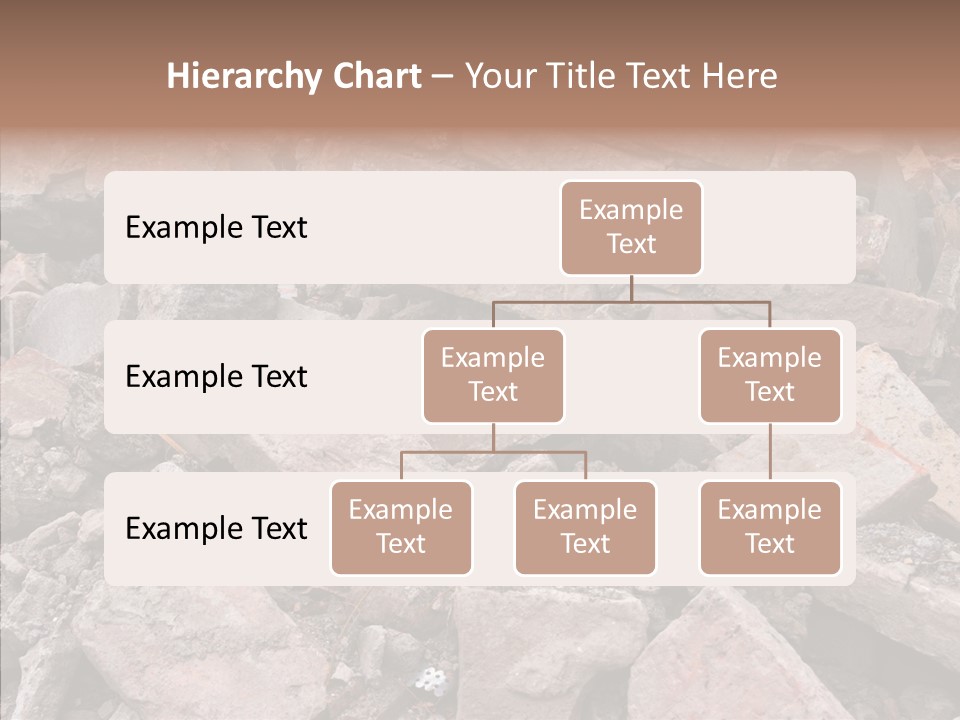 Hierarchy Chart – Your Title Text Here

Example Text

Example Text

Example Text

Example Text

Example Text

Example Text

Example Text

Example Text

Example Text